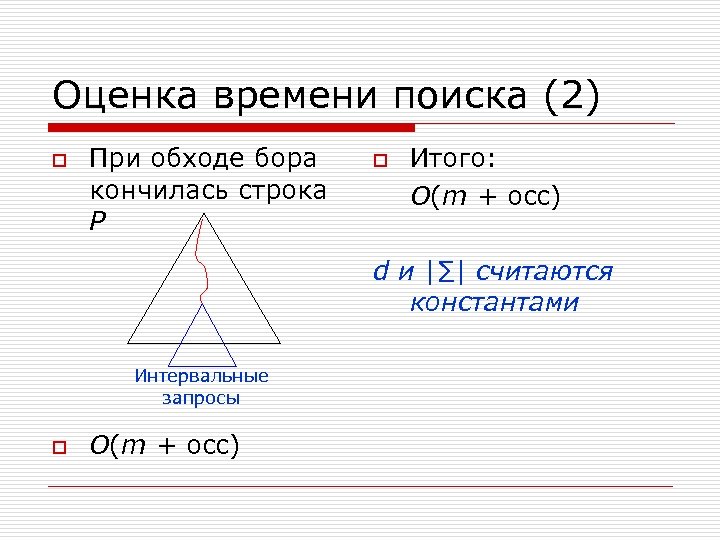 Оценка времени поиска (2)

При обходе бора кончилась строка $P$

Интервальные запросы

$O(m + occ)$

Итого:
$O(m + occ)$

$d$ и $|\Sigma|$ считаются константами